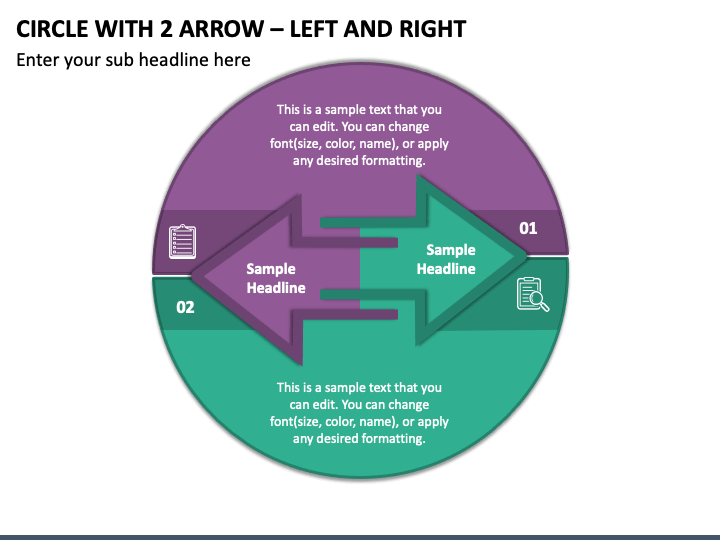 CIRCLE WITH 2 ARROW – LEFT AND RIGHT

Enter your sub headline here

This is a sample text that you can edit. You can change font(size, color, name), or apply any desired formatting.

01

Sample Headline

Sample Headline

02

This is a sample text that you can edit. You can change font(size, color, name), or apply any desired formatting.